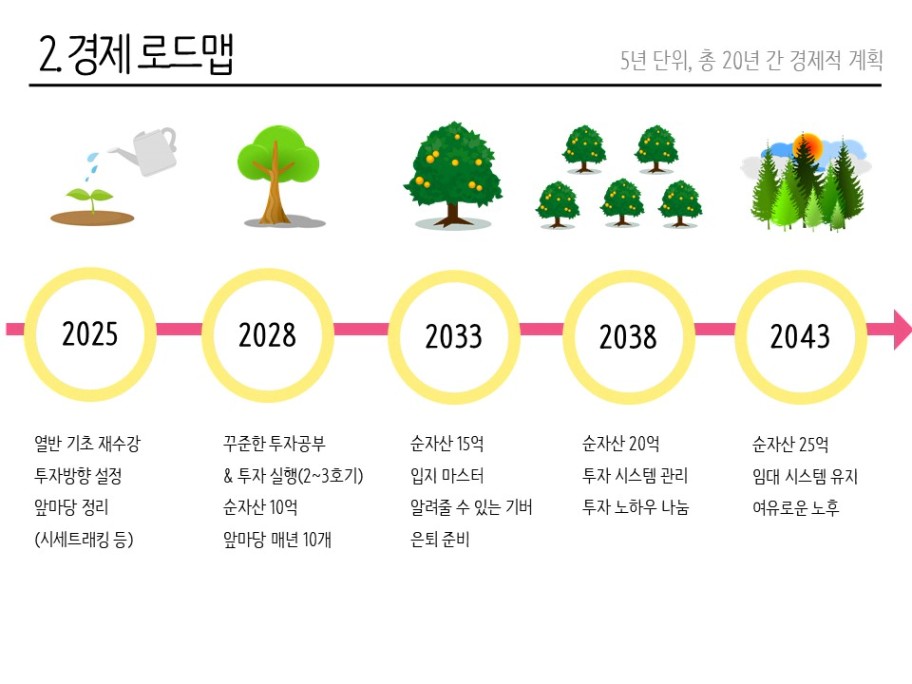 2. 경제 로드맵

5년 단위, 총 20년 간 경제적 계획

2025

2028

2033

2038

2043

열반 기초 재수강
투자방향 설정
앞마당 정리
(시세트래킹 등)

꾸준한 투자공부
& 투자 실행(2~3호기)
순자산 10억
앞마당 매년 10개

순자산 15억
입지 마스터
알려줄 수 있는 기버
은퇴 준비

순자산 20억
투자 시스템 관리
투자 노하우 나눔

순자산 25억
임대 시스템 유지
여유로운 노후